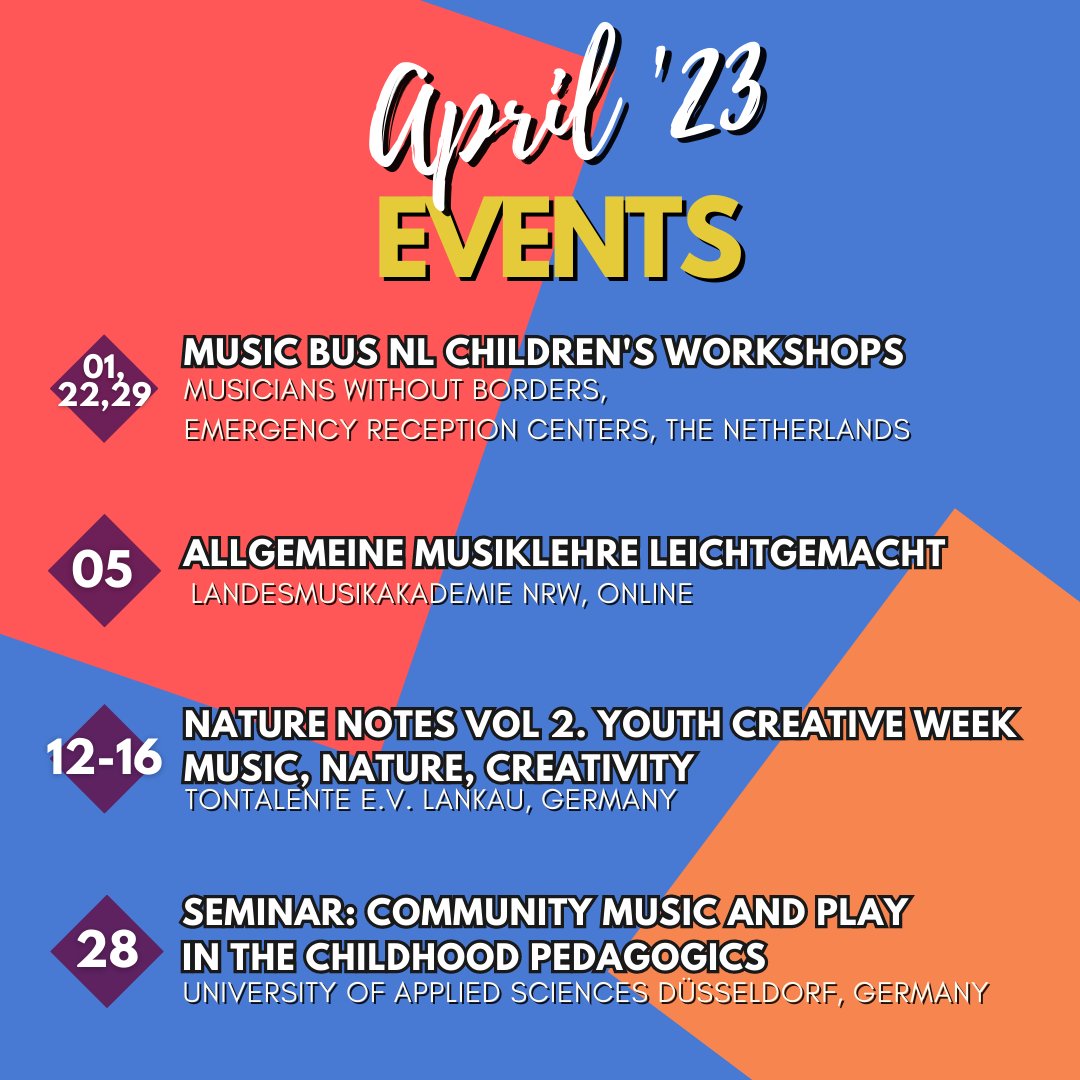 April '23

EVENTS

01, 22,29

MUSIC BUS NL CHILDREN'S WORKSHOPS

MUSICIANS WITHOUT BORDERS, EMERGENCY RECEPTION CENTERS, THE NETHERLANDS

05

ALLGEMEINE MUSIKLEHRE LEICHTGEMACHT

LANDESMUSIKAKADEMIE NRW, ONLINE

12-16

NATURE NOTES VOL 2. YOUTH CREATIVE WEEK
MUSIC, NATURE, CREATIVITY

TONTALENTE E.V. LANKAU, GERMANY

28

SEMINAR: COMMUNITY MUSIC AND PLAY
IN THE CHILDHOOD PEDAGOGICS

UNIVERSITY OF APPLIED SCIENCES DÜSSELDORF, GERMANY